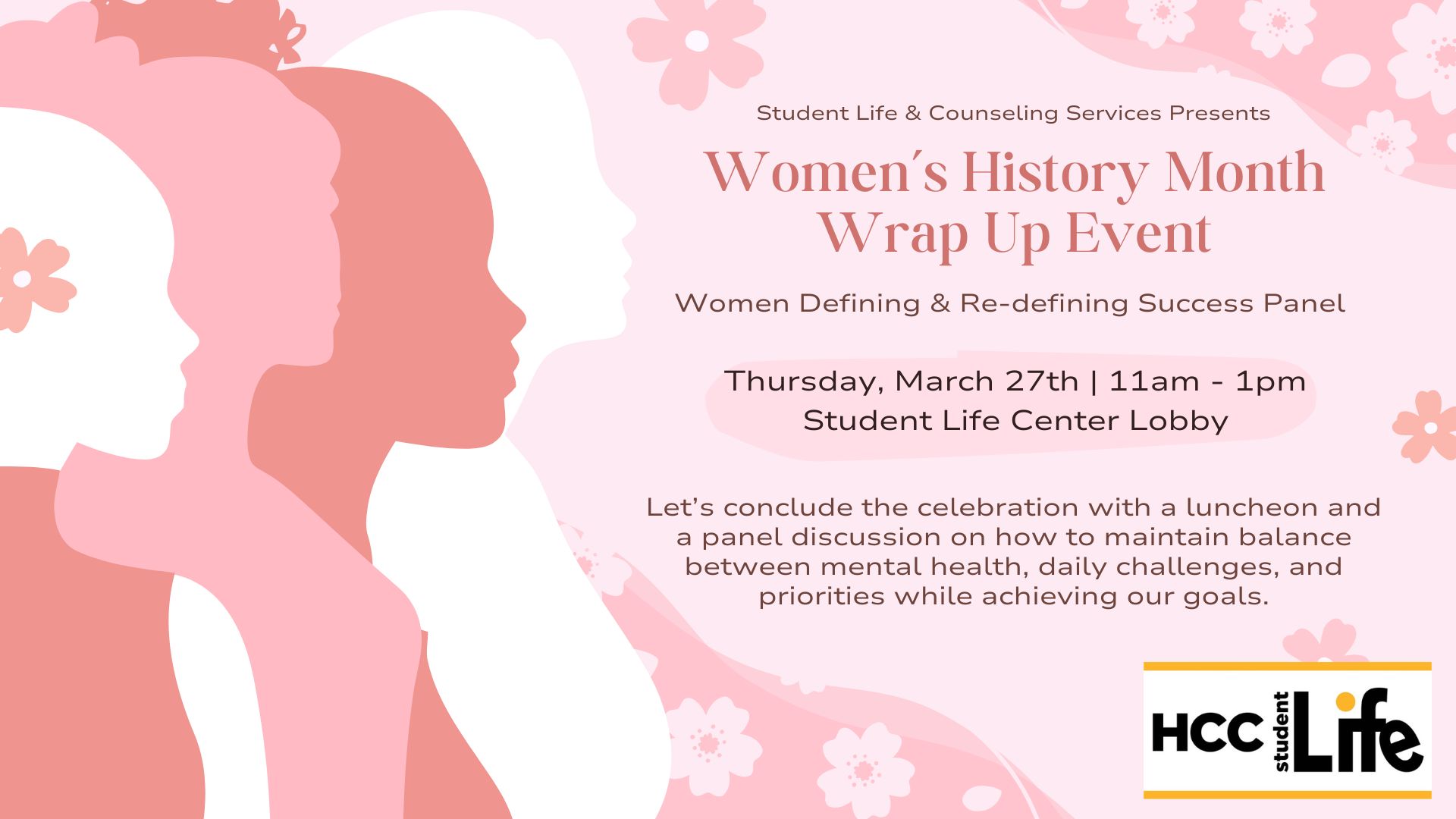 Student Life & Counseling Services Presents

Women´s History Month Wrap Up Event

Women Defining & Re-defining Success Panel

Thursday, March 27th | 11am - 1pm
Student Life Center Lobby

Let's conclude the celebration with a luncheon and a panel discussion on how to maintain balance between mental health, daily challenges, and priorities while achieving our goals.

HCC student Life